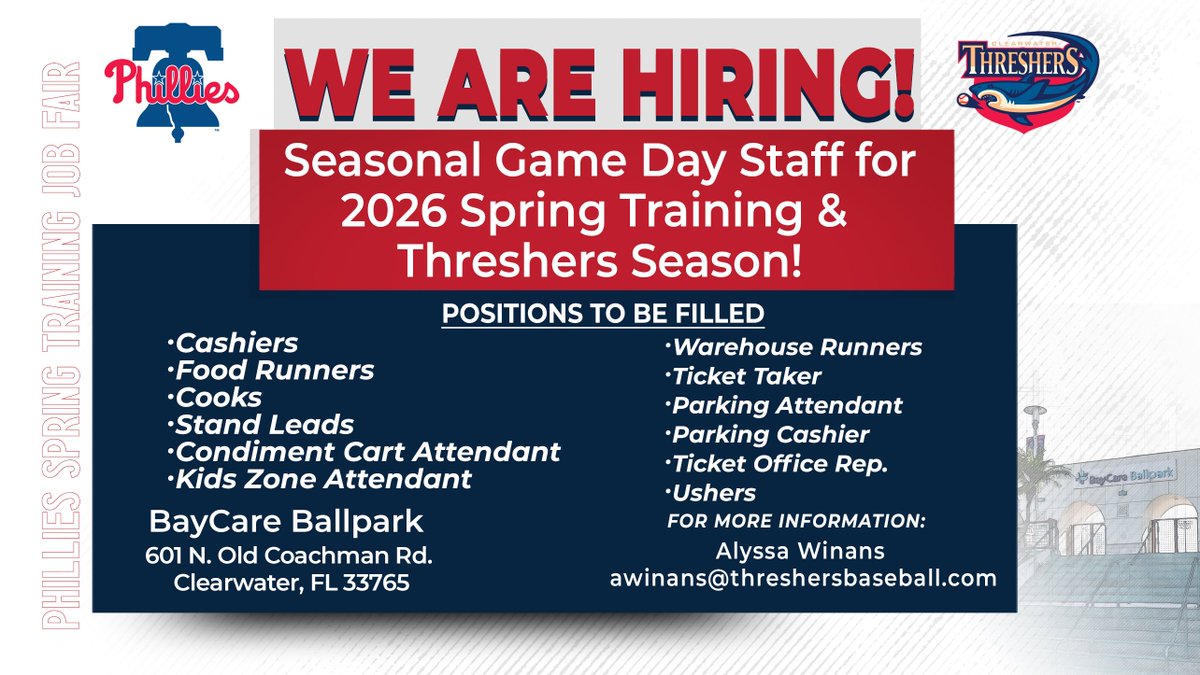 PHILLIES SPRING TRAINING JOB FAIR

Phillies

WE ARE HIRING!

CLEARWATER THRESHERS

Seasonal Game Day Staff for 2026 Spring Training & Threshers Season!

POSITIONS TO BE FILLED

·Cashiers
·Food Runners
·Cooks
·Stand Leads
·Condiment Cart Attendant
·Kids Zone Attendant

BayCare Ballpark
601 N. Old Coachman Rd.
Clearwater, FL 33765

·Warehouse Runners
·Ticket Taker
·Parking Attendant
·Parking Cashier
·Ticket Office Rep.
·Ushers

FOR MORE INFORMATION:
Alyssa Winans
awinans@threshersbaseball.com

BayCare Ballpark